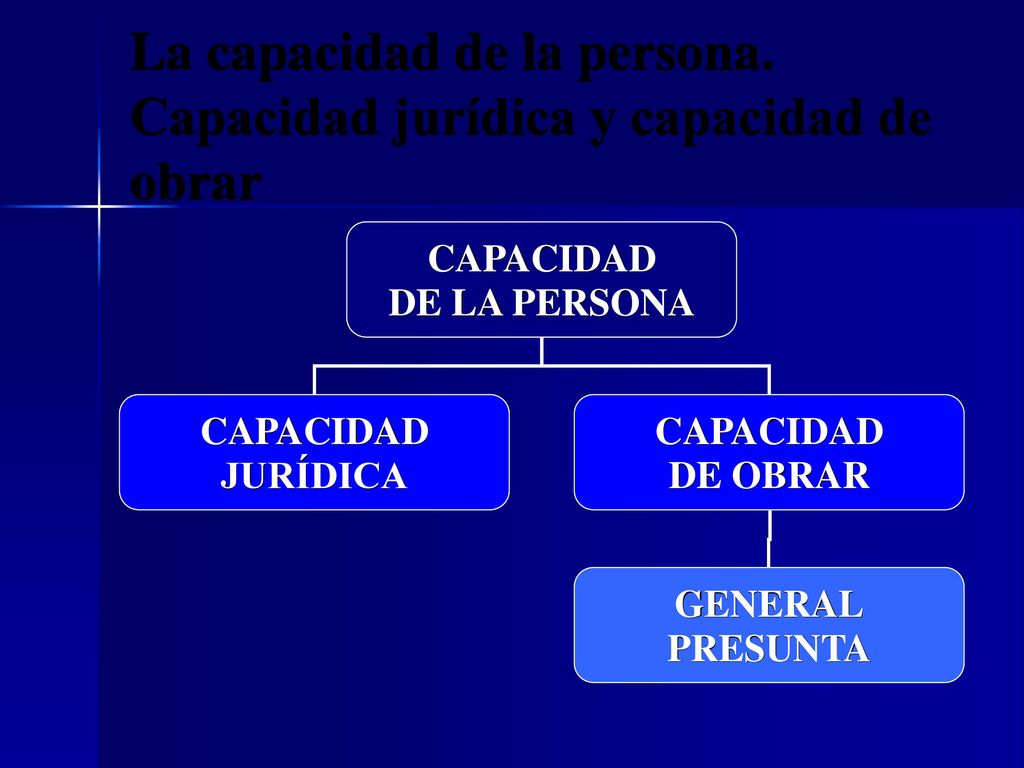 La capacidad de la persona. Capacidad jurídica y capacidad de obrar

CAPACIDAD DE LA PERSONA

CAPACIDAD JURÍDICA

CAPACIDAD DE OBRAR

GENERAL PRESUNTA